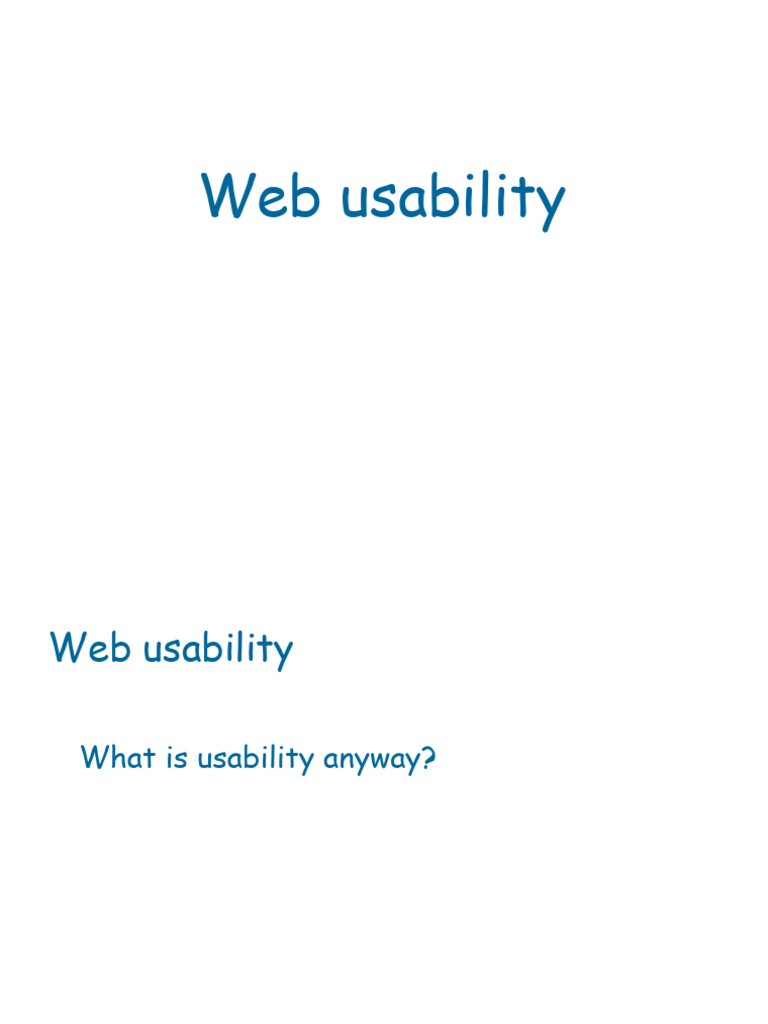 Web usability

Web usability

What is usability anyway?